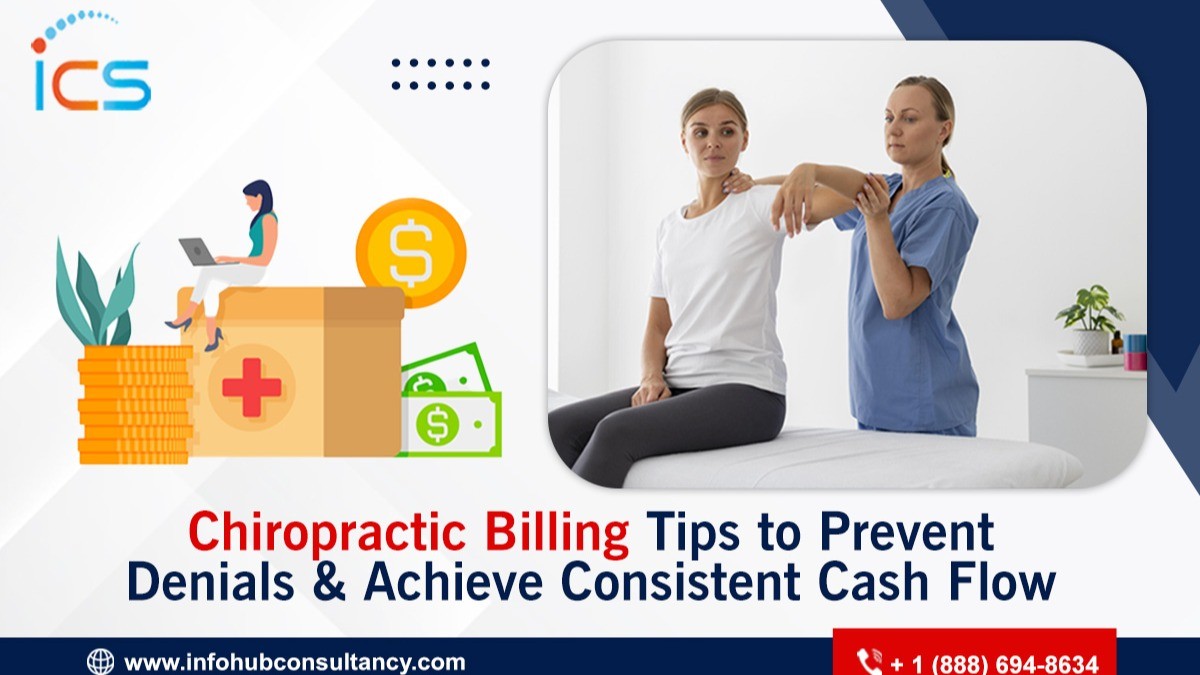 ICS

$

$

$

Chiropractic Billing Tips to Prevent Denials & Achieve Consistent Cash Flow

www.infohubconsultancy.com

+ 1 (888) 694-8634